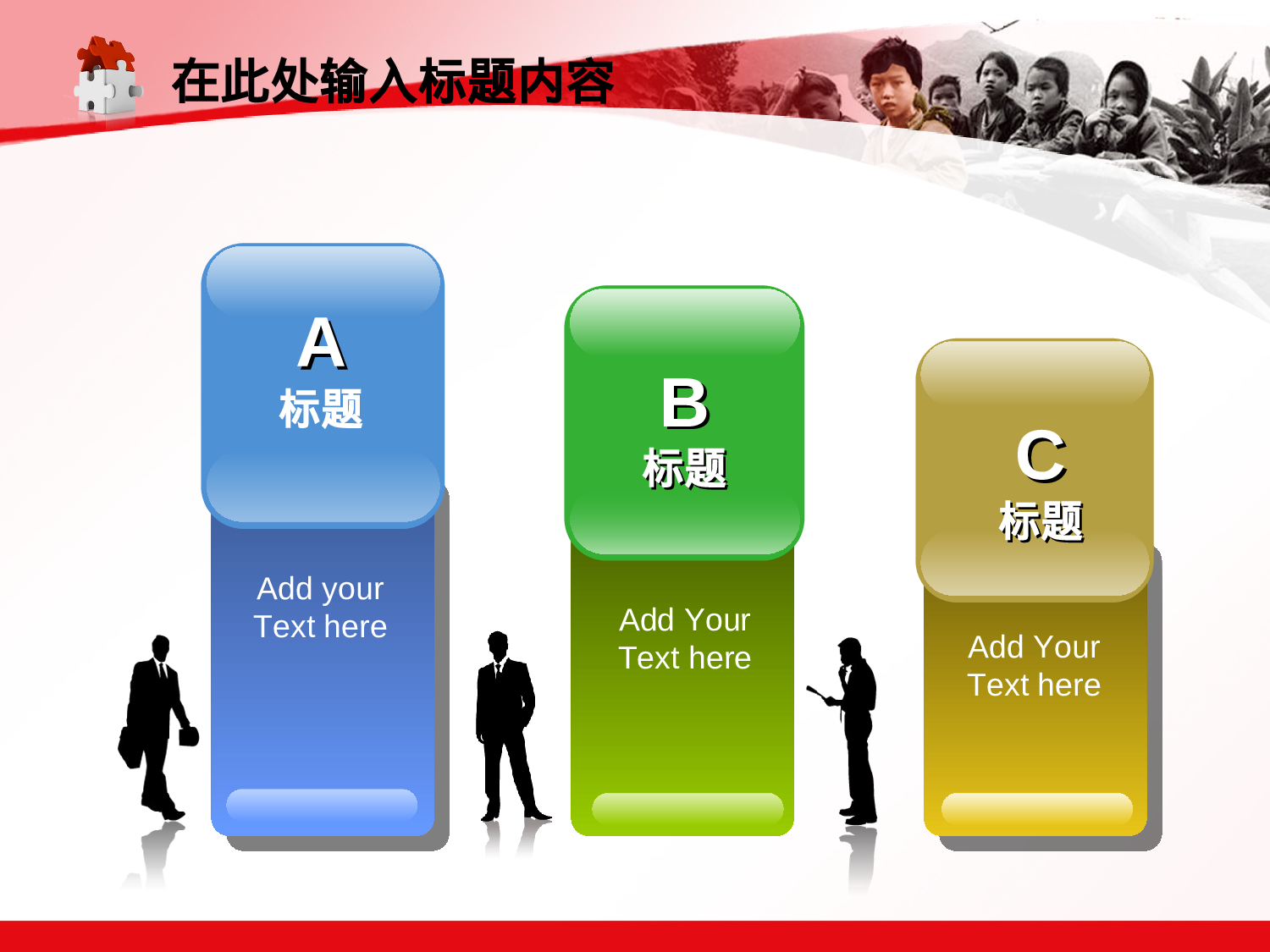 在此处输入标题内容

A
标题

Add your
Text here

B
标题

Add Your
Text here

C
标题

Add Your
Text here